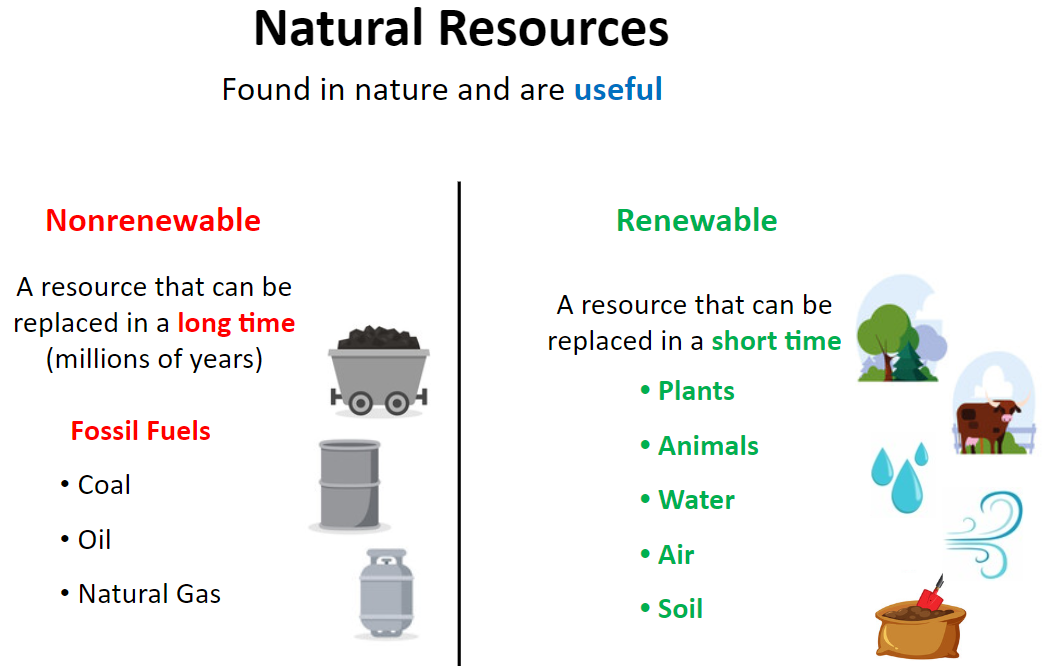 Natural Resources

Found in nature and are useful

Nonrenewable

A resource that can be replaced in a long time (millions of years)

Fossil Fuels

• Coal

• Oil

• Natural Gas

Renewable

A resource that can be replaced in a short time

• Plants

• Animals

• Water

• Air

• Soil